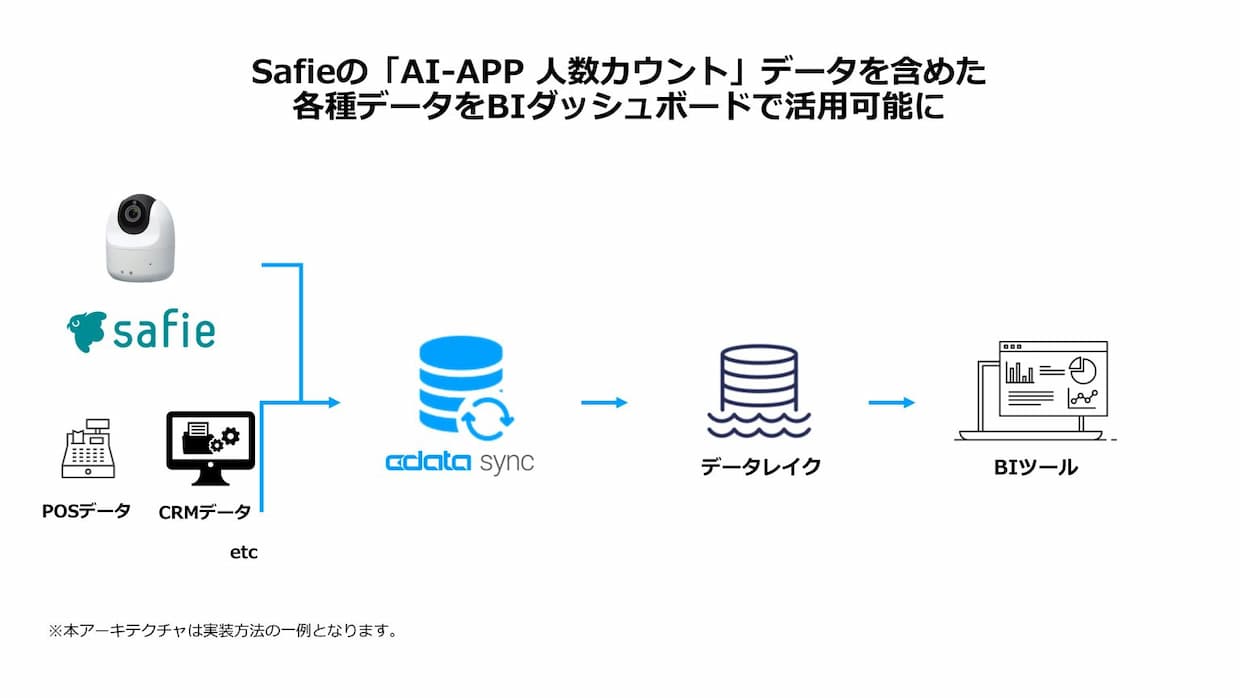 Safieの「AI-APP 人数カウント」データを含めた
各種データをBIダッシュボードで活用可能に

safie

POSデータ

CRMデータ

etc

cdata sync

データレイク

BIツール

※本アーキテクチャは実装方法の一例となります。